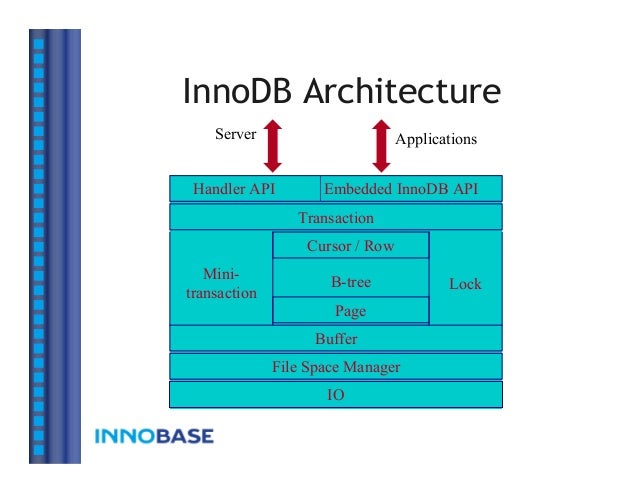 InnoDB Architecture

Server

Applications

Handler API

Embedded InnoDB API

Transaction

Mini-transaction

Cursor / Row

B-tree

Page

Lock

Buffer

File Space Manager

IO

INNOBASE